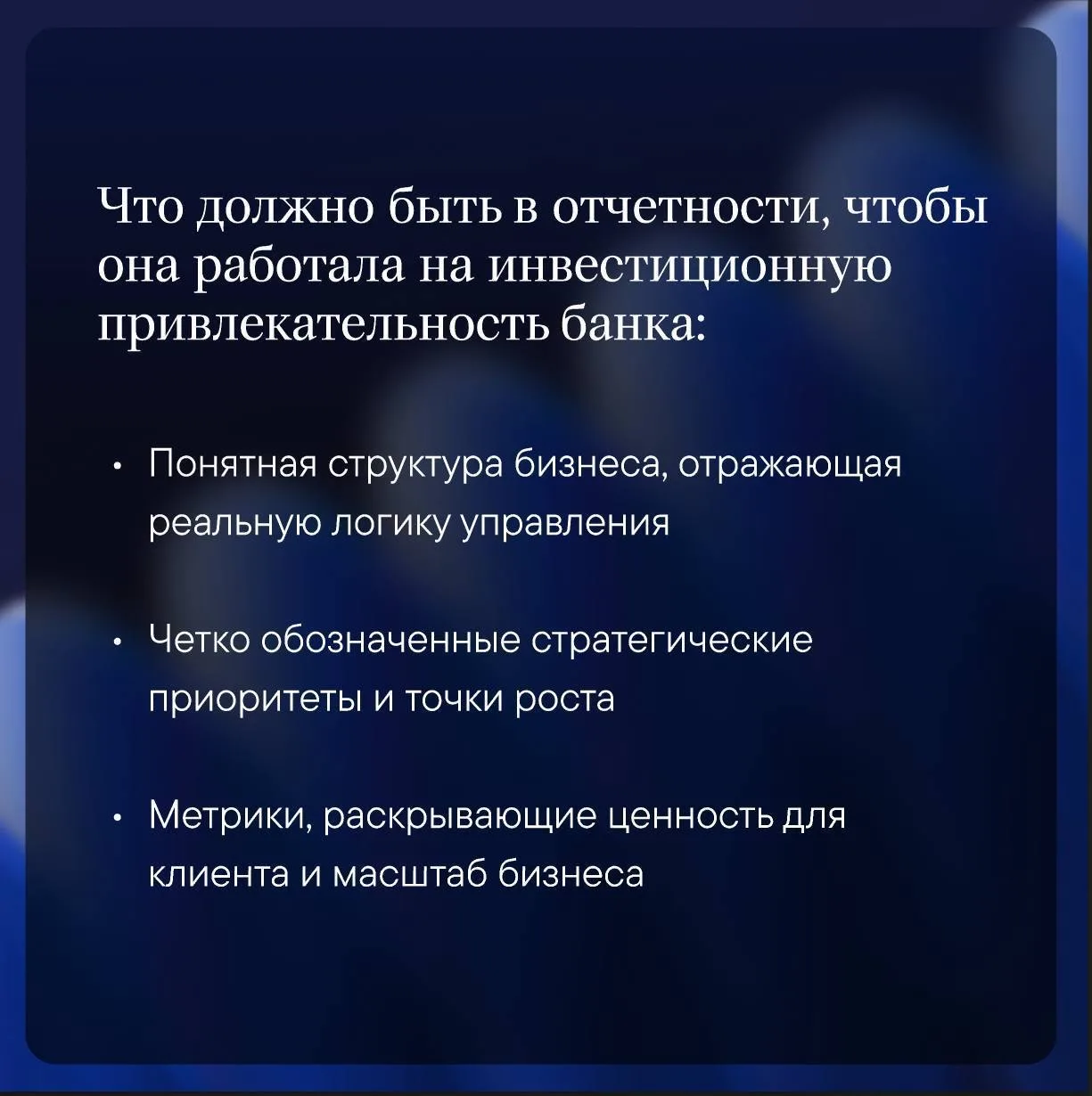 Что должно быть в отчетности, чтобы она работала на инвестиционную привлекательность банка:

• Понятная структура бизнеса, отражающая реальную логику управления

• Четко обозначенные стратегические приоритеты и точки роста

• Метрики, раскрывающие ценность для клиента и масштаб бизнеса